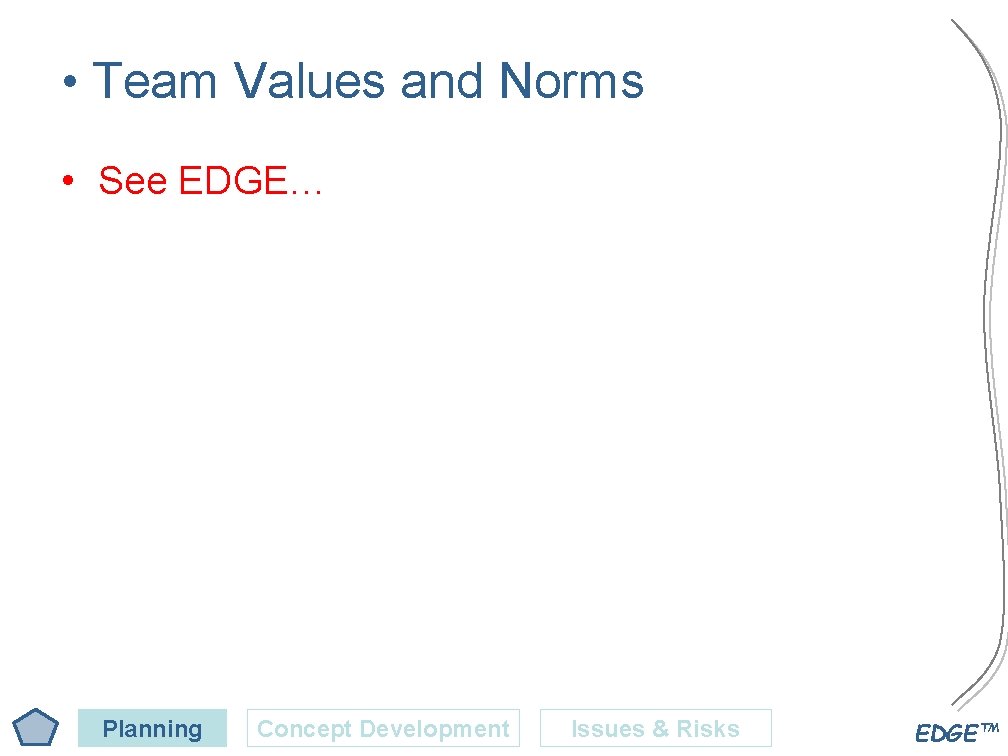 • Team Values and Norms

• See EDGE…

Planning
Concept Development
Issues & Risks

EDGE™